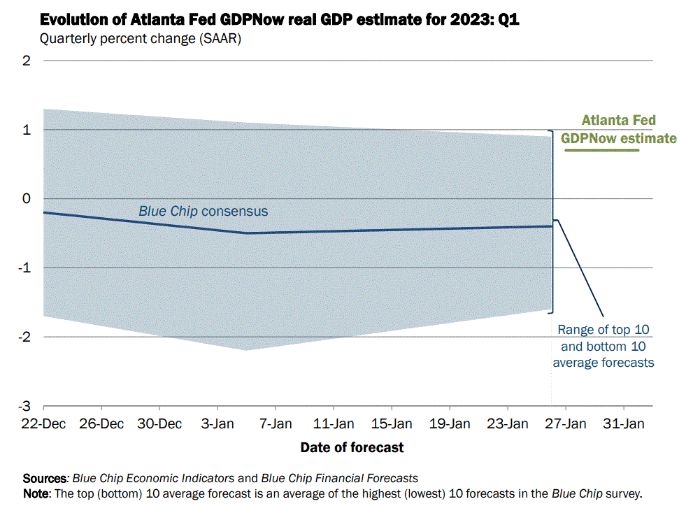 Evolution of Atlanta Fed GDPNow real GDP estimate for 2023: Q1
Quarterly percent change (SAAR)

2
1
0
-1
-2
-3

Atlanta Fed GDPNow estimate

Blue Chip consensus

Range of top 10 and bottom 10 average forecasts

22-Dec 26-Dec 30-Dec 3-Jan 7-Jan 11-Jan 15-Jan 19-Jan 23-Jan 27-Jan 31-Jan

Date of forecast

Sources: Blue Chip Economic Indicators and Blue Chip Financial Forecasts
Note: The top (bottom) 10 average forecast is an average of the highest (lowest) 10 forecasts in the Blue Chip survey.